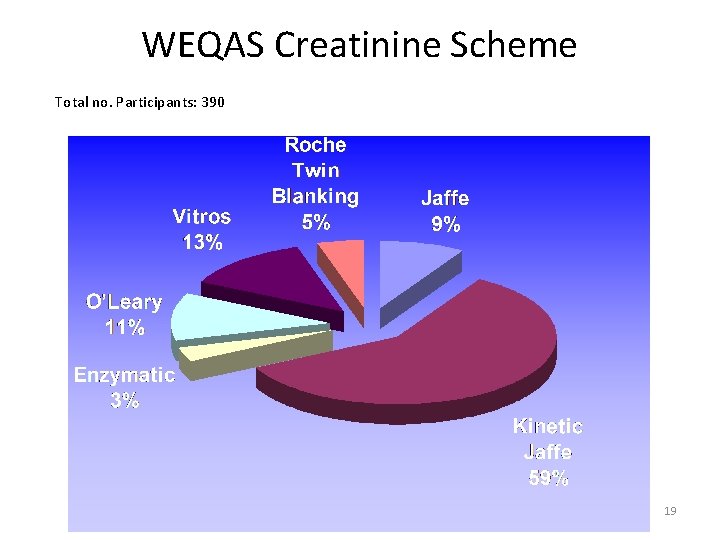 WEQAS Creatinine Scheme

Total no. Participants: 390

Roche Twin Blanking 5%

Jaffe 9%

Vitros 13%

O'Leary 11%

Enzymatic 3%

Kinetic Jaffe 59%

19